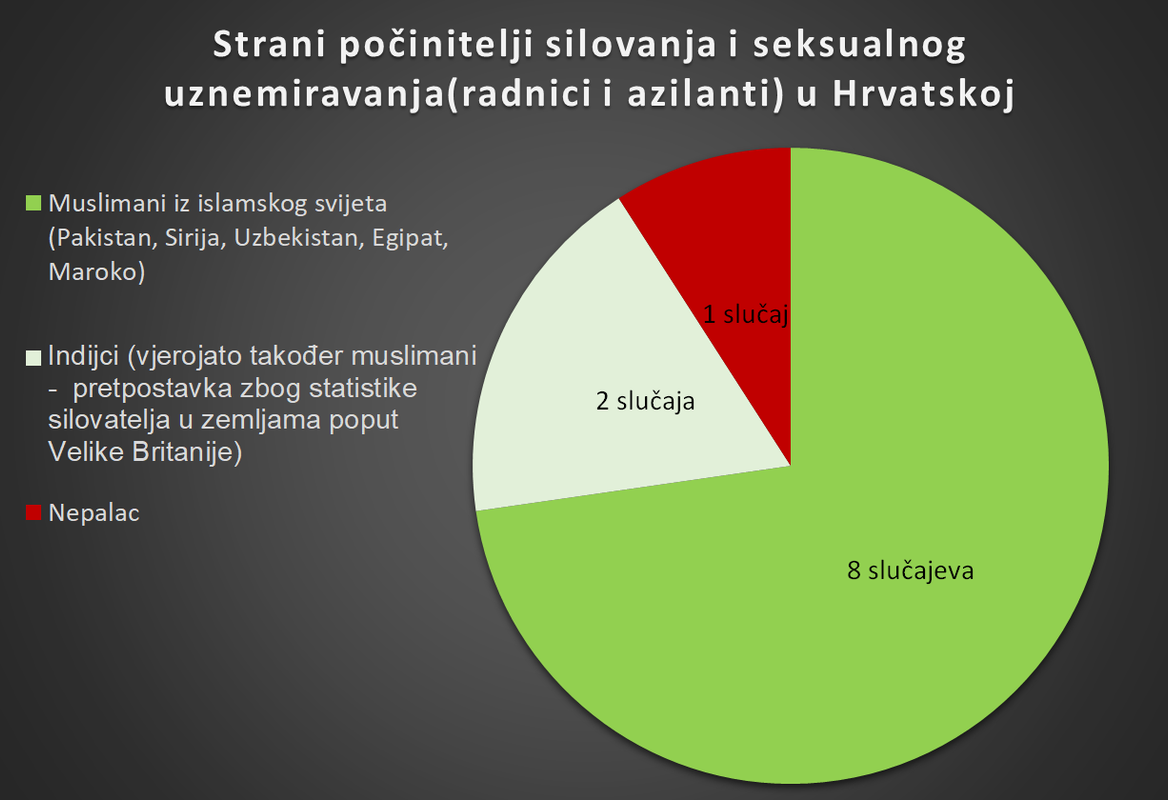 Strani počinitelji silovanja i seksualnog uznemiravanja(radnici i azilanti) u Hrvatskoj

Muslimani iz islamskog svijeta (Pakistan, Sirija, Uzbekistan, Egipat, Maroko)

Indijci (vjerojato također muslimani - pretpostavka zbog statistike silovatelja u zemljama poput Velike Britanije)

Nepalac

1 slučaj

2 slučaja

8 slučajeva